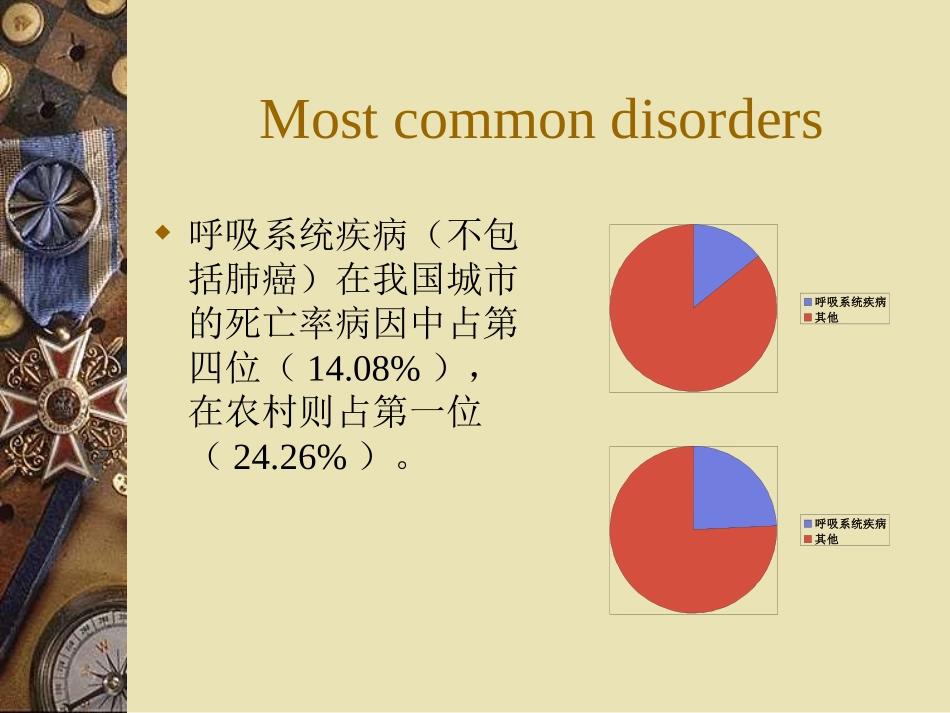 Most common disorders

呼吸系统疾病（不包括肺癌）在我国城市的死亡率病因中占第四位（ 14.08% ），在农村则占第一位（ 24.26% ）。

呼吸系统疾病
其他

呼吸系统疾病
其他